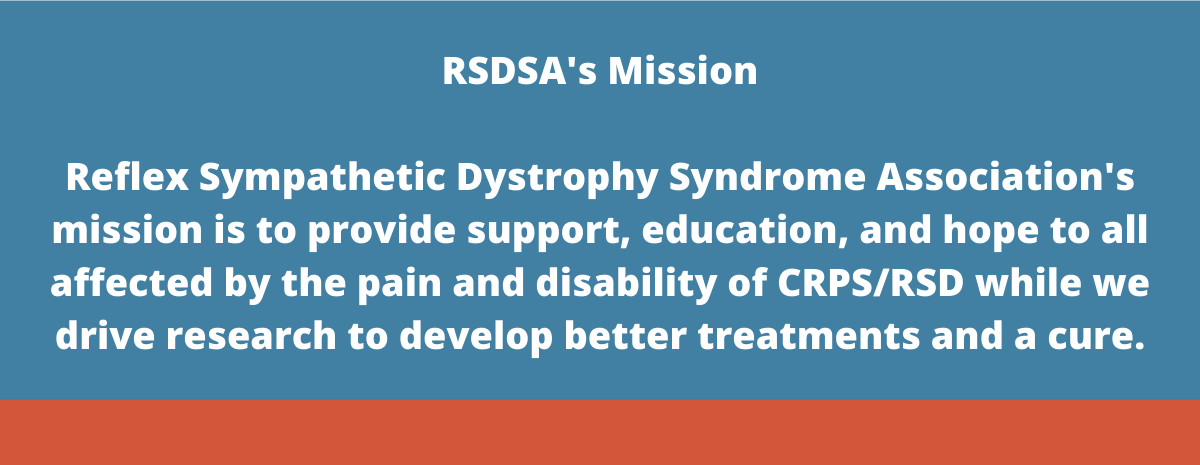 RSDSA's Mission

Reflex Sympathetic Dystrophy Syndrome Association's mission is to provide support, education, and hope to all affected by the pain and disability of CRPS/RSD while we drive research to develop better treatments and a cure.